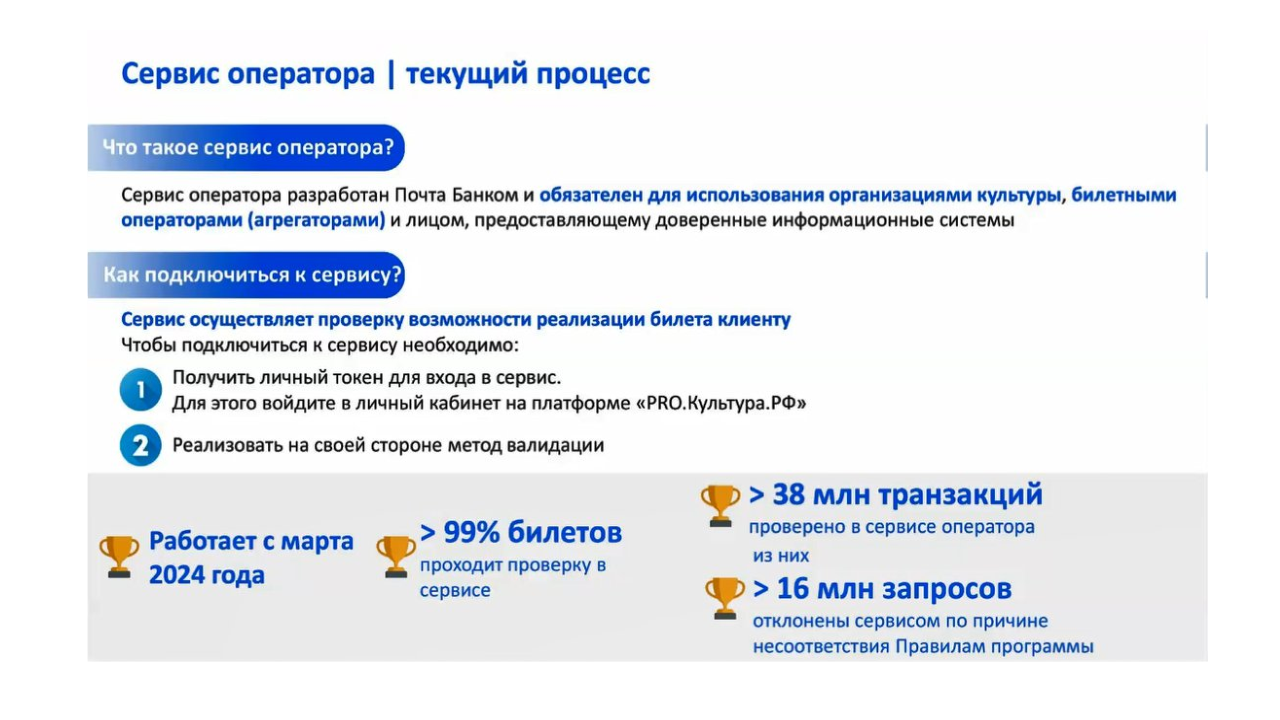 Сервис оператора | текущий процесс

Что такое сервис оператора?

Сервис оператора разработан Почта Банком и обязателен для использования организациями культуры, билетными операторами (агрегаторами) и лицом, предоставляющему доверенные информационные системы

Как подключиться к сервису?

Сервис осуществляет проверку возможности реализации билета клиенту
Чтобы подключиться к сервису необходимо:

1 Получить личный токен для входа в сервис.
Для этого войдите в личный кабинет на платформе «PRO.Культура.РФ»

2 Реализовать на своей стороне метод валидации

Работает с марта 2024 года

> 99% билетов
проходит проверку в сервисе

> 38 млн транзакций
проверено в сервисе оператора
из них

> 16 млн запросов
отклонены сервисом по причине несоответствия Правилам программы